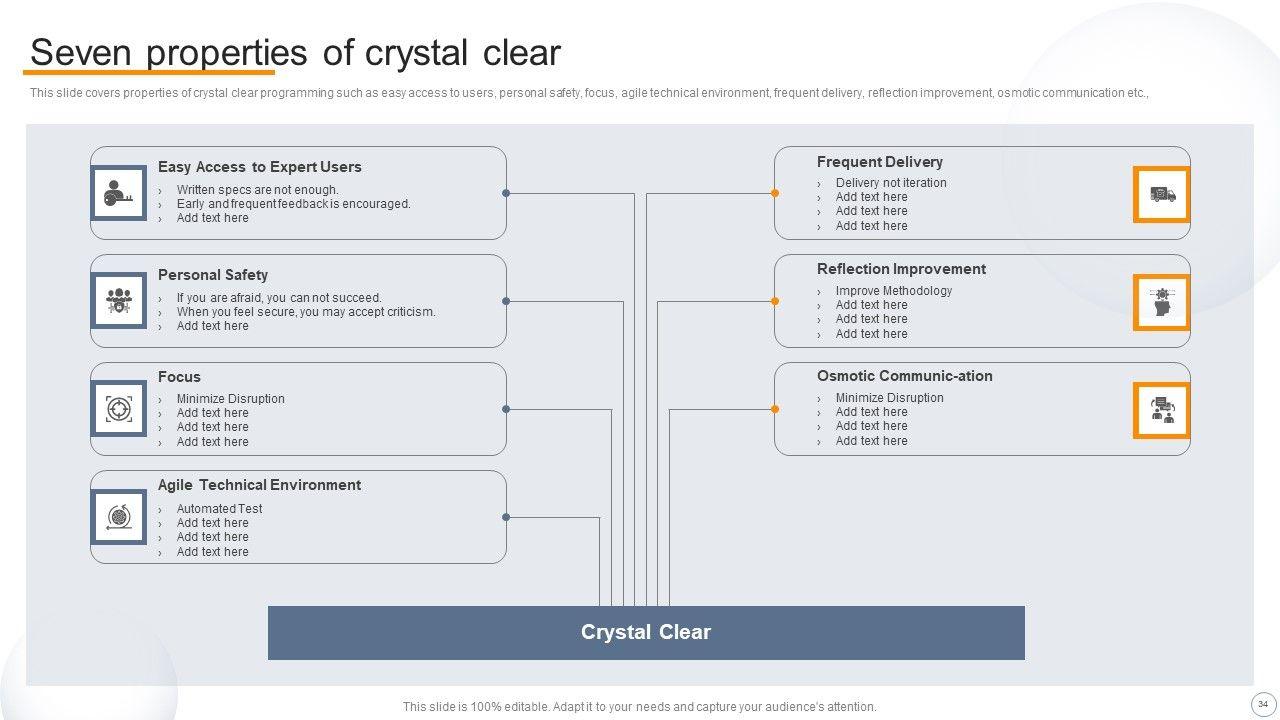 Seven properties of crystal clear

This slide covers properties of crystal clear programming such as easy access to users, personal safety, focus, agile technical environment, frequent delivery, reflection improvement, osmotic communication etc.,

Easy Access to Expert Users
› Written specs are not enough.
› Early and frequent feedback is encouraged.
› Add text here

Personal Safety
› If you are afraid, you can not succeed.
› When you feel secure, you may accept criticism.
› Add text here

Focus
› Minimize Disruption
› Add text here
› Add text here
› Add text here

Agile Technical Environment
› Automated Test
› Add text here
› Add text here
› Add text here

Frequent Delivery
› Delivery not iteration
› Add text here
› Add text here
› Add text here

Reflection Improvement
› Improve Methodology
› Add text here
› Add text here
› Add text here

Osmotic Communic-ation
› Minimize Disruption
› Add text here
› Add text here
› Add text here

Crystal Clear

This slide is 100% editable. Adapt it to your needs and capture your audience's attention.

34